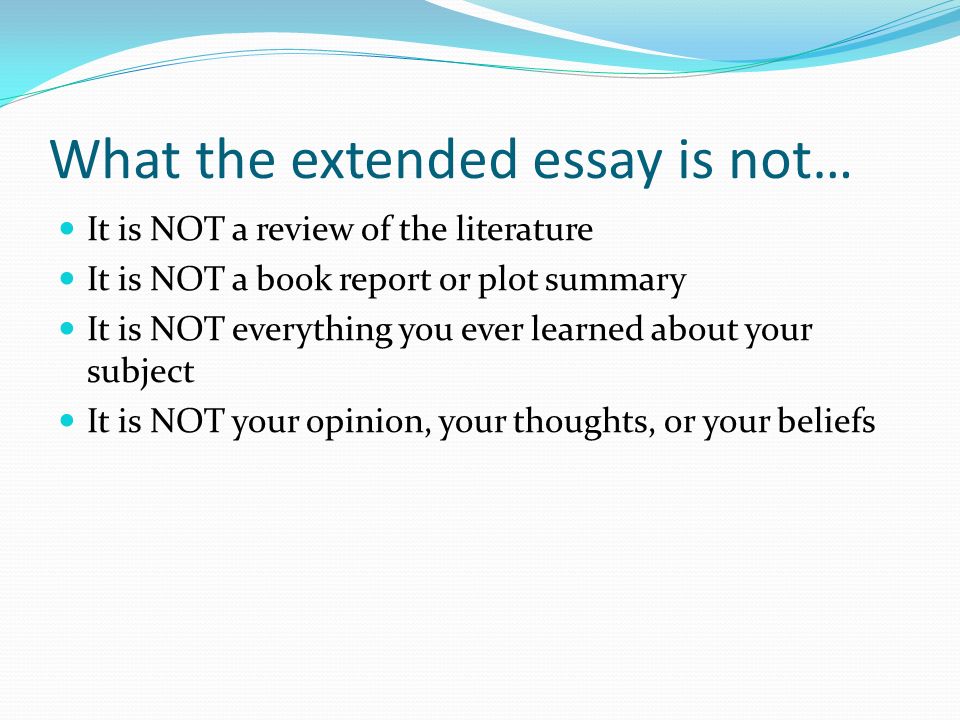 What the extended essay is not…

- It is NOT a review of the literature
- It is NOT a book report or plot summary
- It is NOT everything you ever learned about your subject
- It is NOT your opinion, your thoughts, or your beliefs